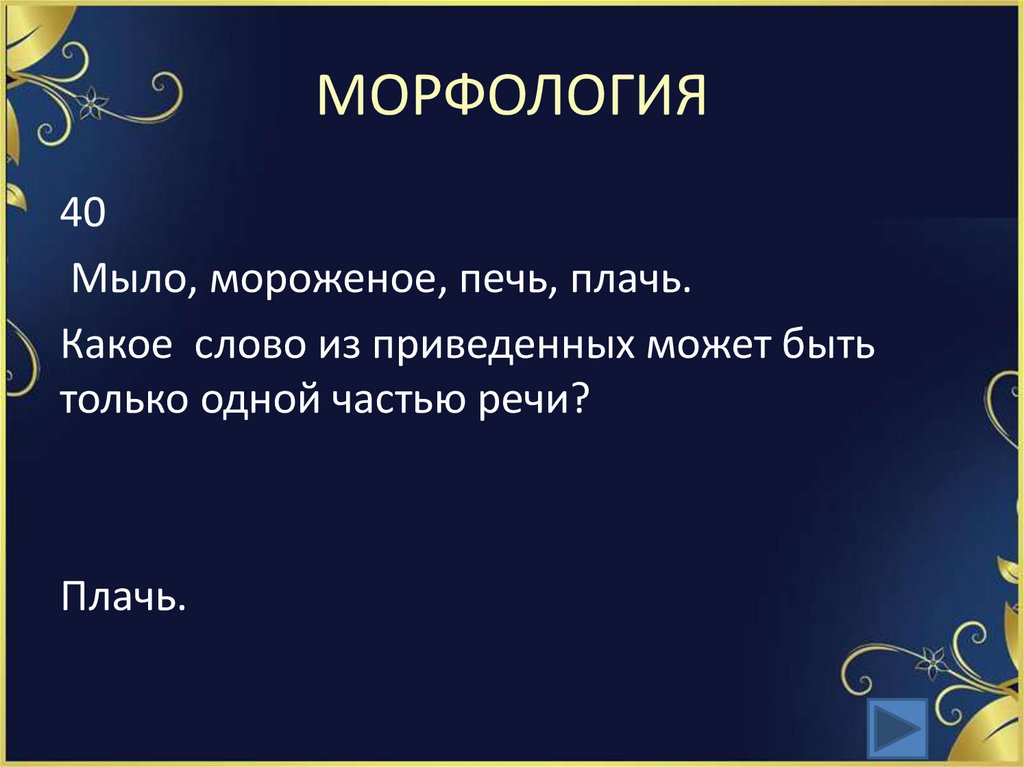 МОРФОЛОГИЯ

40

Мыло, мороженое, печь, плачь.

Какое слово из приведенных может быть только одной частью речи?

Плачь.